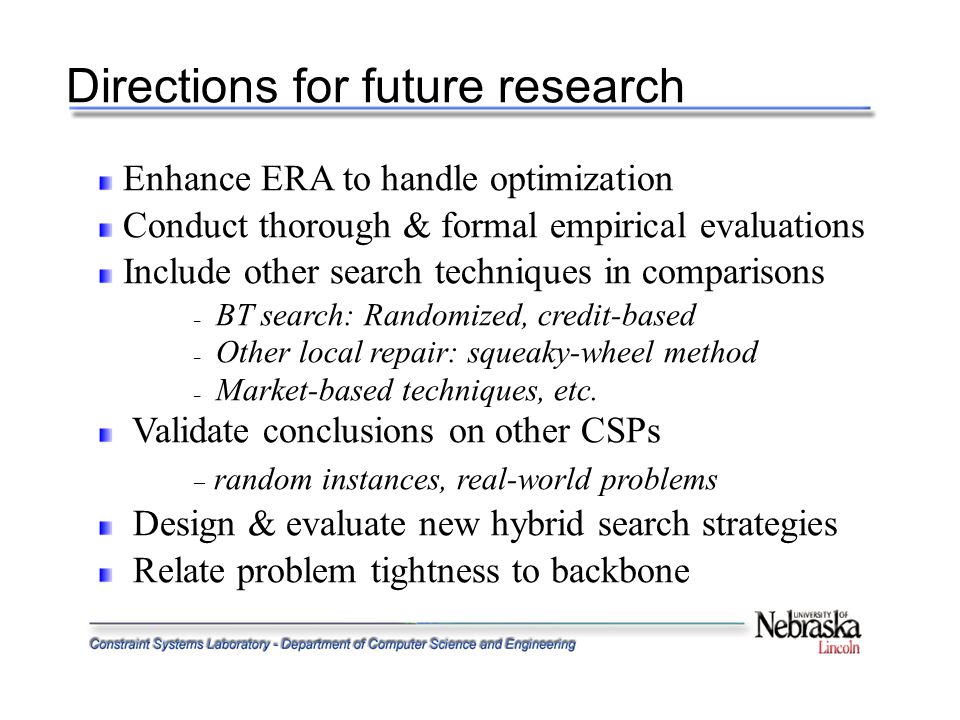 Directions for future research

Enhance ERA to handle optimization
Conduct thorough & formal empirical evaluations
Include other search techniques in comparisons
- BT search: Randomized, credit-based
- Other local repair: squeaky-wheel method
- Market-based techniques, etc.
Validate conclusions on other CSPs
– random instances, real-world problems
Design & evaluate new hybrid search strategies
Relate problem tightness to backbone

Constraint Systems Laboratory - Department of Computer Science and Engineering

UNIVERSITY OF Nebraska Lincoln